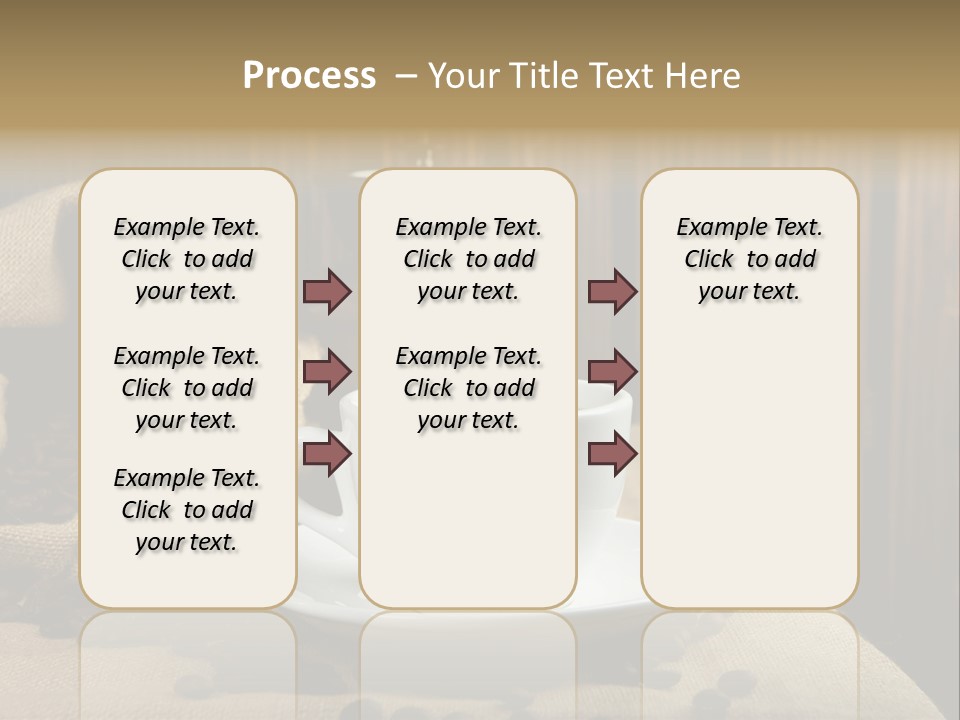 Process – Your Title Text Here

Example Text. Click to add your text.

Example Text. Click to add your text.

Example Text. Click to add your text.

Example Text. Click to add your text.

Example Text. Click to add your text.

Example Text. Click to add your text.